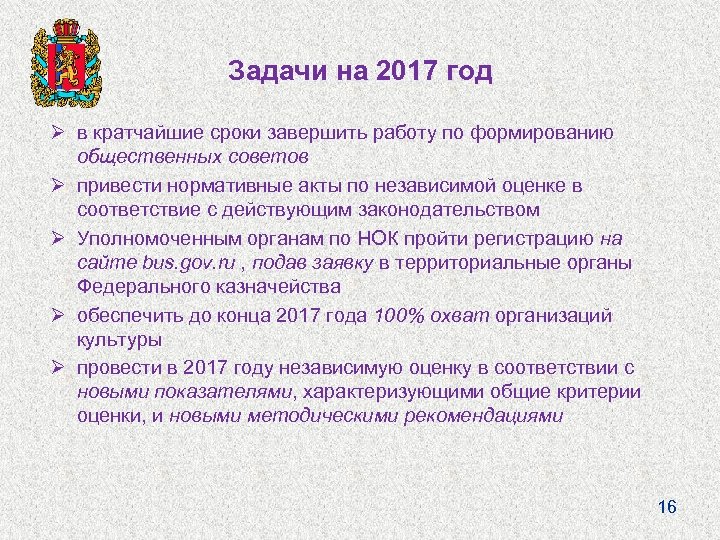 Задачи на 2017 год

➢ в кратчайшие сроки завершить работу по формированию общественных советов

➢ привести нормативные акты по независимой оценке в соответствие с действующим законодательством

➢ Уполномоченным органам по НОК пройти регистрацию на сайте bus.gov.ru , подав заявку в территориальные органы Федерального казначейства

➢ обеспечить до конца 2017 года 100% охват организаций культуры

➢ провести в 2017 году независимую оценку в соответствии с новыми показателями, характеризующими общие критерии оценки, и новыми методическими рекомендациями

16